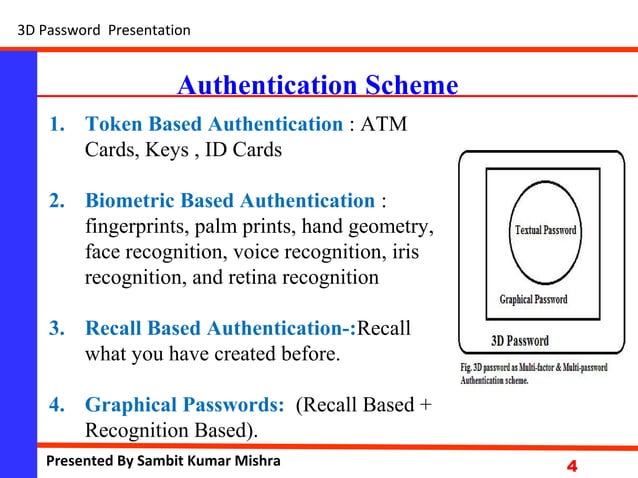 3D Password Presentation

Authentication Scheme

1. Token Based Authentication : ATM Cards, Keys , ID Cards

2. Biometric Based Authentication : fingerprints, palm prints, hand geometry, face recognition, voice recognition, iris recognition, and retina recognition

3. Recall Based Authentication-:Recall what you have created before.

4. Graphical Passwords: (Recall Based + Recognition Based).

Textual Password

Graphical Password

3D Password

Fig. 3D password as Multi-factor & Multi-password Authentication scheme.

Presented By Sambit Kumar Mishra

4